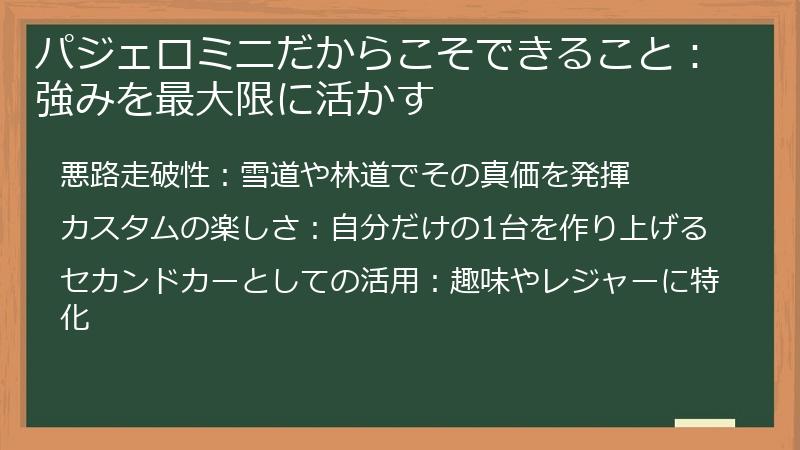 パジェロミニだからこそできること：強みを最大限に活かす

悪路走破性：雪道や林道でその真価を発揮

カスタムの楽しさ：自分だけの1台を作り上げる

セカンドカーとしての活用：趣味やレジャーに特化